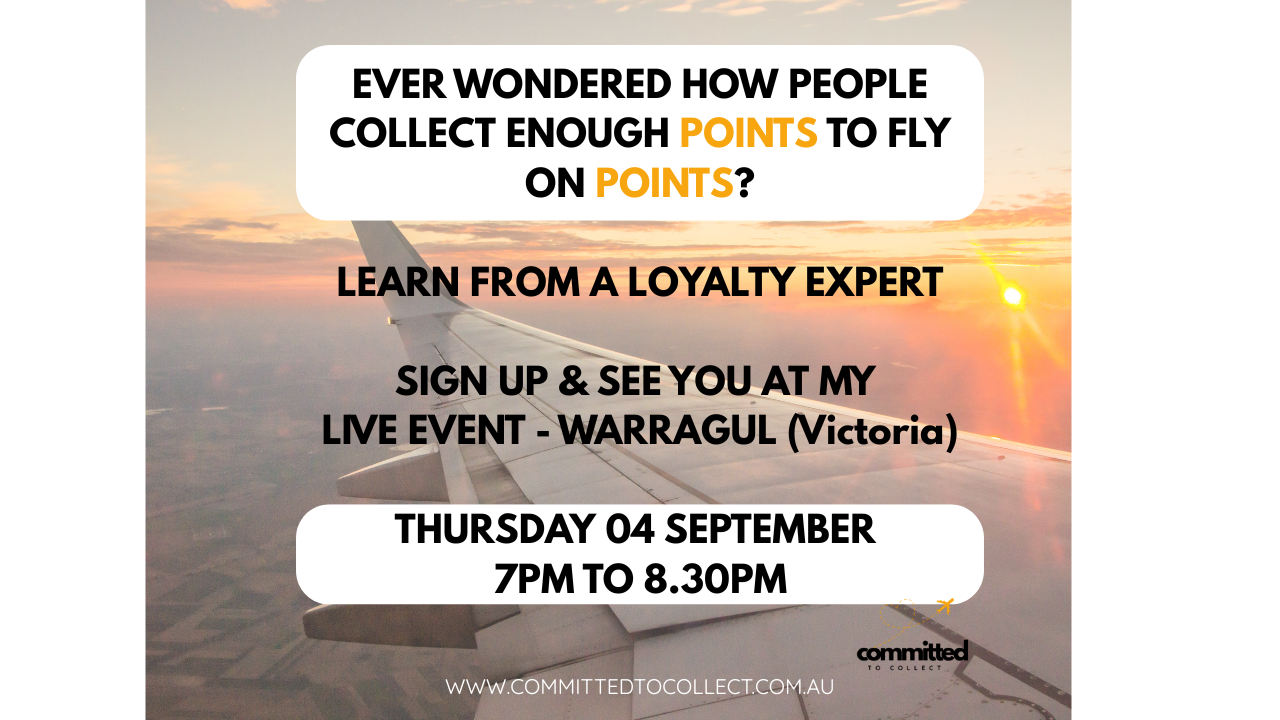 EVER WONDERED HOW PEOPLE COLLECT ENOUGH POINTS TO FLY ON POINTS?

LEARN FROM A LOYALTY EXPERT

SIGN UP & SEE YOU AT MY LIVE EVENT - WARRAGUL (Victoria)

THURSDAY 04 SEPTEMBER
7PM TO 8.30PM

committed
TO COLLECT

WWW.COMMITTEDTOCOLLECT.COM.AU